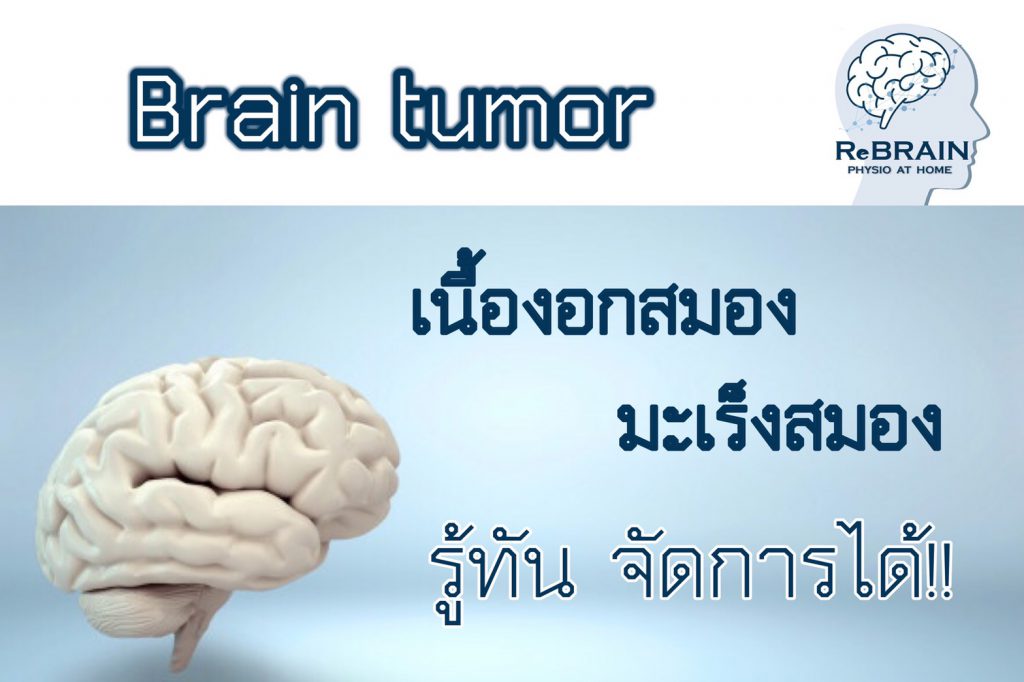 Brain tumor

ReBRAIN
PHYSIO AT HOME

เนื้องอกสมอง

มะเร็งสมอง

รู้ทัน จัดการได้!!